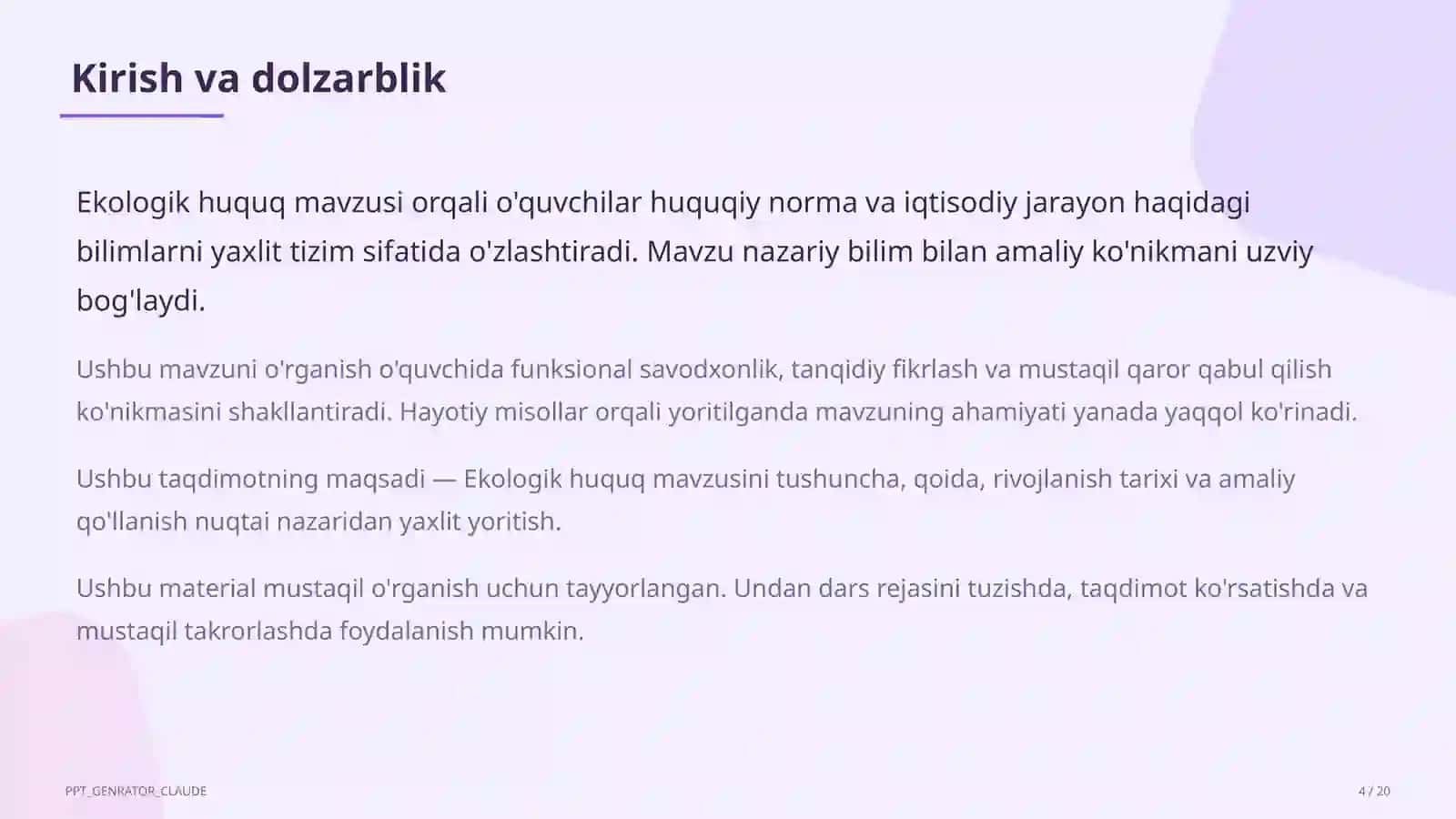 Kirish va dolzarblik

Ekologik huquq mavzusi orqali o'quvchilar huquqiy norma va iqtisodiy jarayon haqidagi bilimlarni yaxlit tizim sifatida o'zlashtiradi. Mavzu nazariy bilim bilan amaliy ko'nikmani uzviy bog'laydi.

Ushbu mavzuni o'rganish o'quvchida funksional savodxonlik, tanqidiy fikrlash va mustaqil qaror qabul qilish ko'nikmasini shakllantiradi. Hayotiy misollar orqali yoritilganda mavzuning ahamiyati yanada yaqqol ko'rinadi.

Ushbu taqdimotning maqsadi — Ekologik huquq mavzusini tushuncha, qoida, rivojlanish tarixi va amaliy qo'llanish nuqtai nazaridan yaxlit yoritish.

Ushbu material mustaqil o'rganish uchun tayyorlangan. Undan dars rejasini tuzishda, taqdimot ko'rsatishda va mustaqil takrorlashda foydalanish mumkin.

PPT_GENRATOR_CLAUDE

4 / 20